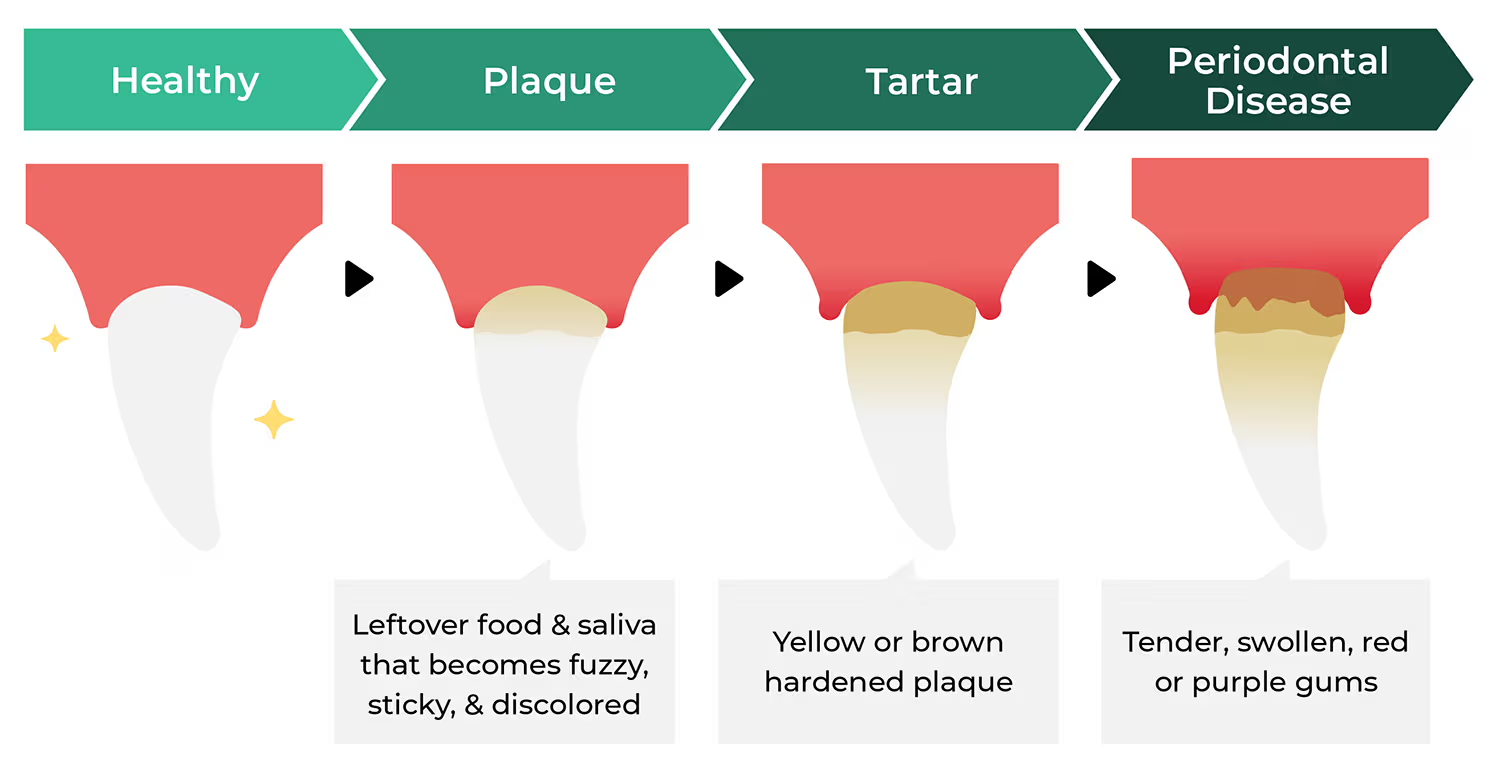 Healthy

Plaque

Tartar

Periodontal Disease

Leftover food & saliva that becomes fuzzy, sticky, & discolored

Yellow or brown hardened plaque

Tender, swollen, red or purple gums